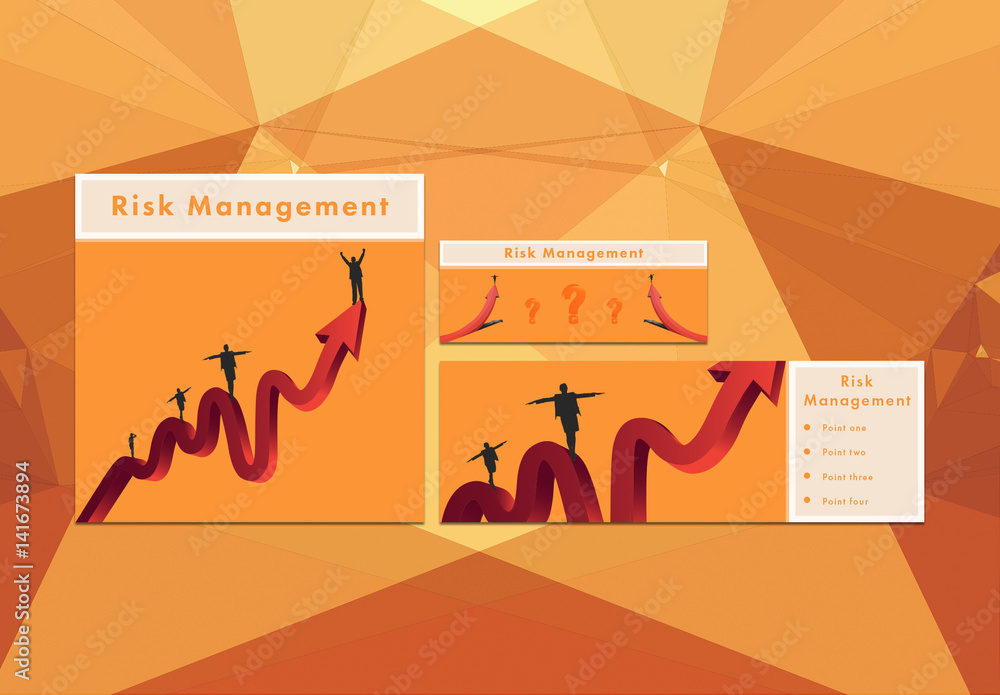 Risk Management

Risk Management

? ? ?

Risk Management

Point one

Point two

Point three

Point four

Adobe Stock | #141673894